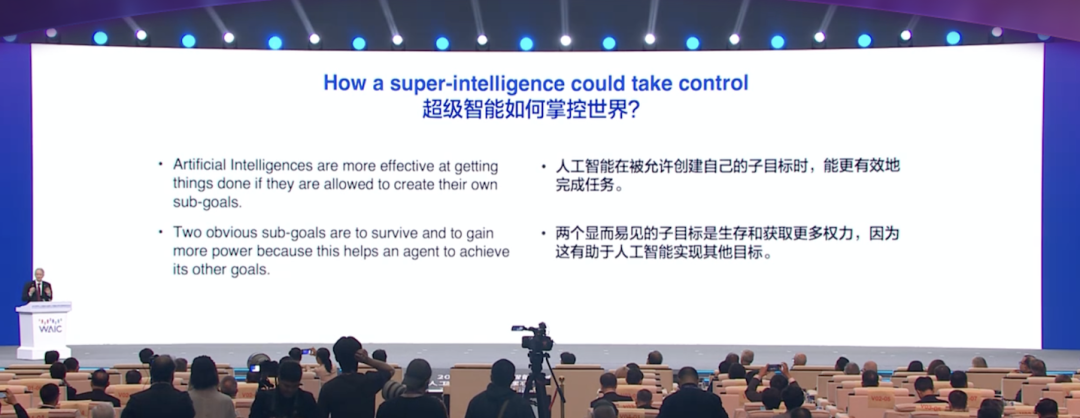 How a super-intelligence could take control
超级智能如何掌控世界?

• Artificial Intelligences are more effective at getting things done if they are allowed to create their own sub-goals.

• Two obvious sub-goals are to survive and to gain more power because this helps an agent to achieve its other goals.

• 人工智能在被允许创建自己的子目标时，能更有效地完成任务。

• 两个显而易见的子目标是生存和获取更多权力，因为这有助于人工智能实现其他目标。

WAIC